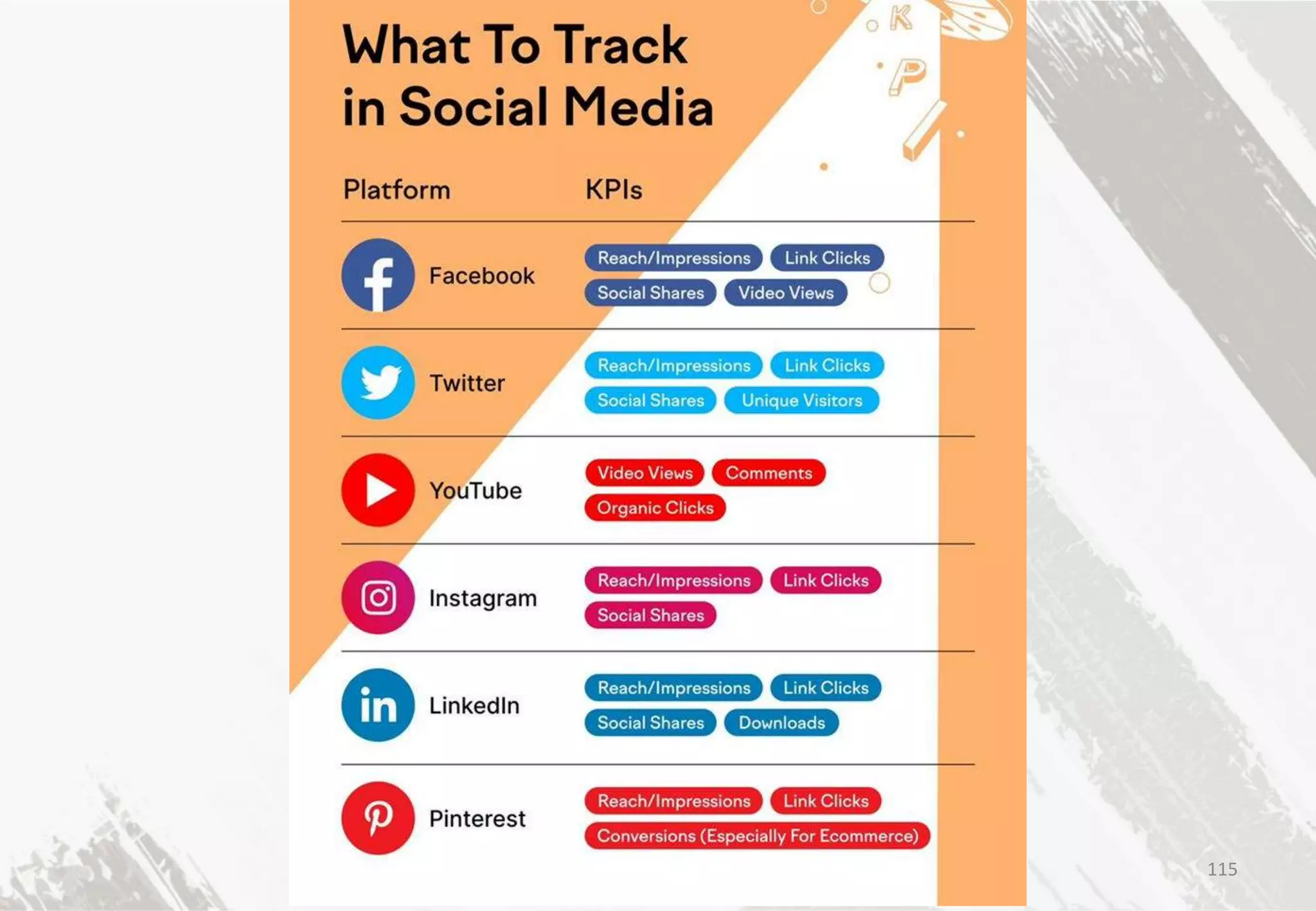 What To Track in Social Media

K P I

| Platform | KPIs |
|---|---|
| Facebook | Reach/Impressions, Link Clicks, Social Shares, Video Views |
| Twitter | Reach/Impressions, Link Clicks, Social Shares, Unique Visitors |
| YouTube | Video Views, Comments, Organic Clicks |
| Instagram | Reach/Impressions, Link Clicks, Social Shares |
| LinkedIn | Reach/Impressions, Link Clicks, Social Shares, Downloads |
| Pinterest | Reach/Impressions, Link Clicks, Conversions (Especially For Ecommerce) |

115